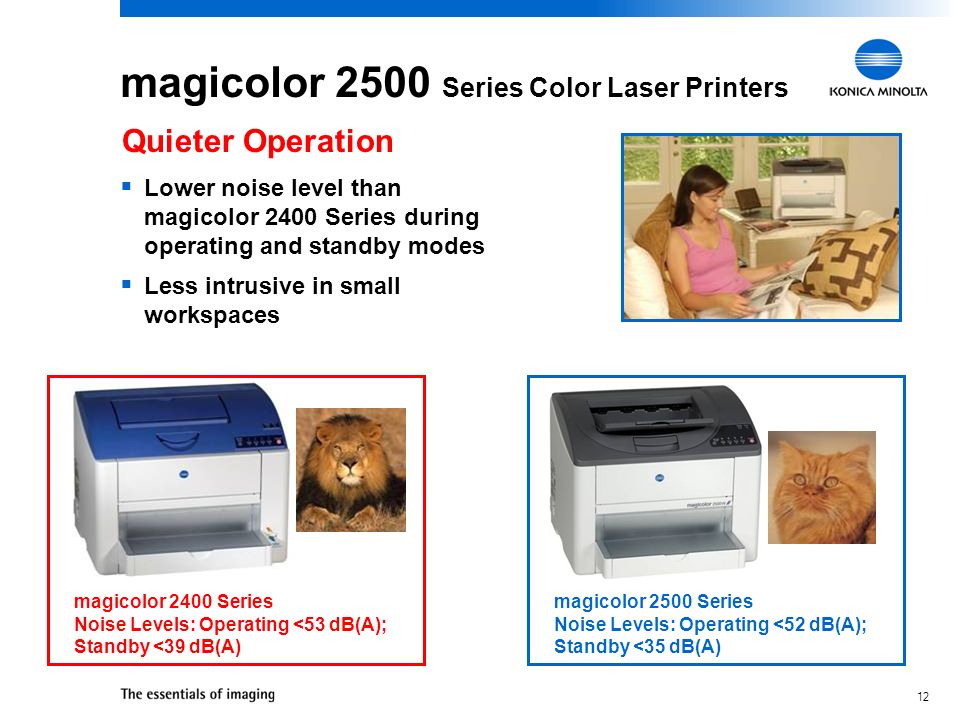 magicolor 2500 Series Color Laser Printers

KONICA MINOLTA

Quieter Operation

▪ Lower noise level than magicolor 2400 Series during operating and standby modes

▪ Less intrusive in small workspaces

magicolor 2400 Series
Noise Levels: Operating <53 dB(A); Standby <39 dB(A)

magicolor 2500W

magicolor 2500 Series
Noise Levels: Operating <52 dB(A); Standby <35 dB(A)

The essentials of imaging

12